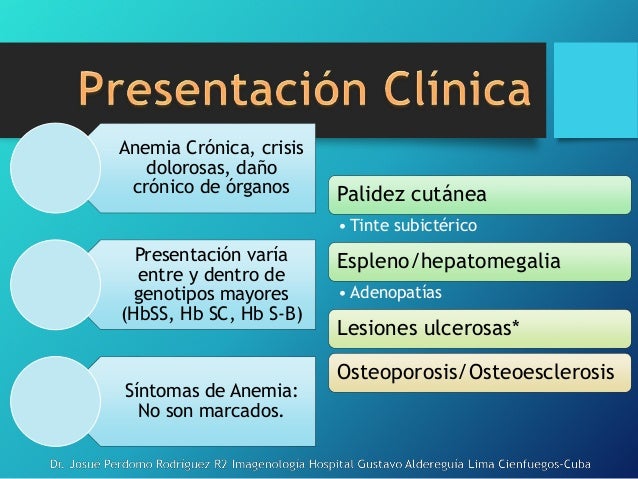 Presentación Clínica

Anemia Crónica, crisis dolorosas, daño crónico de órganos

Presentación varía entre y dentro de genotipos mayores (HbSS, Hb SC, Hb S-B)

Síntomas de Anemia: No son marcados.

Palidez cutánea
• Tinte subictérico

Espleno/hepatomegalia
• Adenopatías

Lesiones ulcerosas*

Osteoporosis/Osteoesclerosis

Dr. Josue Perdomo Rodriguez R2 Imagenologia Hospital Gustavo Aldereguia Lima Cienfuegos-Cuba